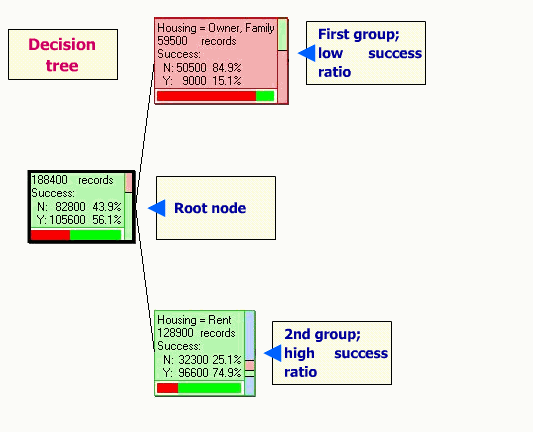 Decision tree

Housing = Owner, Family
59500 records
Success:
N: 50500 84.9%
Y: 9000 15.1%

First group; low success ratio

188400 records
Success:
N: 82800 43.9%
Y: 105600 56.1%

Root node

Housing = Rent
128900 records
Success:
N: 32300 25.1%
Y: 96600 74.9%

2nd group; high success ratio